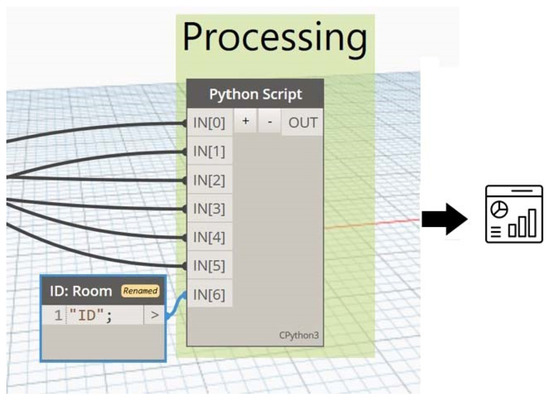 Processing

Python Script

IN[0]
+
-
OUT
IN[1]
IN[2]
IN[3]
IN[4]
IN[5]
IN[6]
CPython3

ID: Room
Renamed
1 "ID";
>